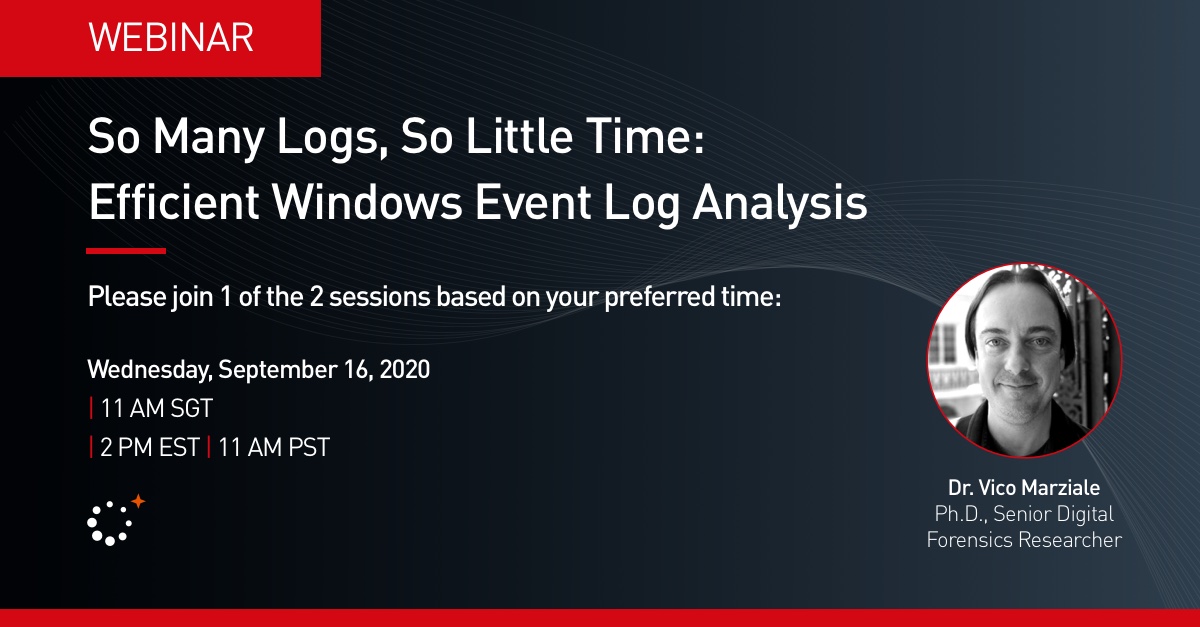 WEBINAR

So Many Logs, So Little Time: Efficient Windows Event Log Analysis

Please join 1 of the 2 sessions based on your preferred time:

Wednesday, September 16, 2020
| 11 AM SGT
| 2 PM EST | 11 AM PST

Dr. Vico Marziale
Ph.D., Senior Digital Forensics Researcher